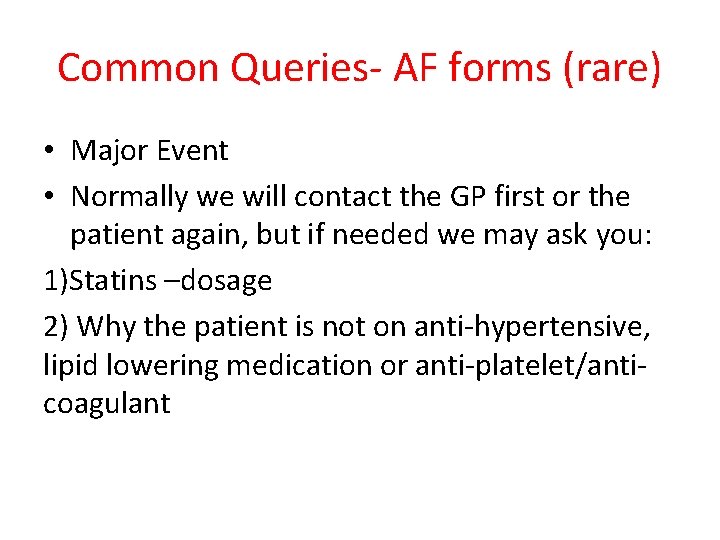 Common Queries- AF forms (rare)

• Major Event
• Normally we will contact the GP first or the patient again, but if needed we may ask you:

1)Statins –dosage

2) Why the patient is not on anti-hypertensive, lipid lowering medication or anti-platelet/anti-coagulant